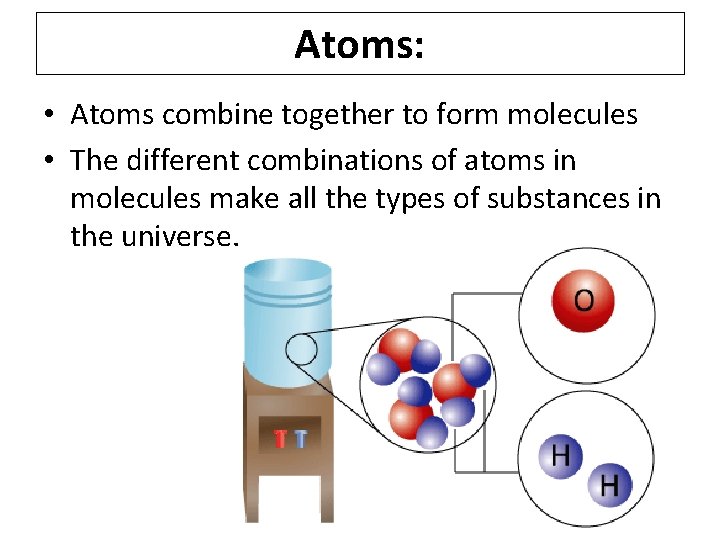 Atoms:

• Atoms combine together to form molecules

• The different combinations of atoms in molecules make all the types of substances in the universe.

O

H

H